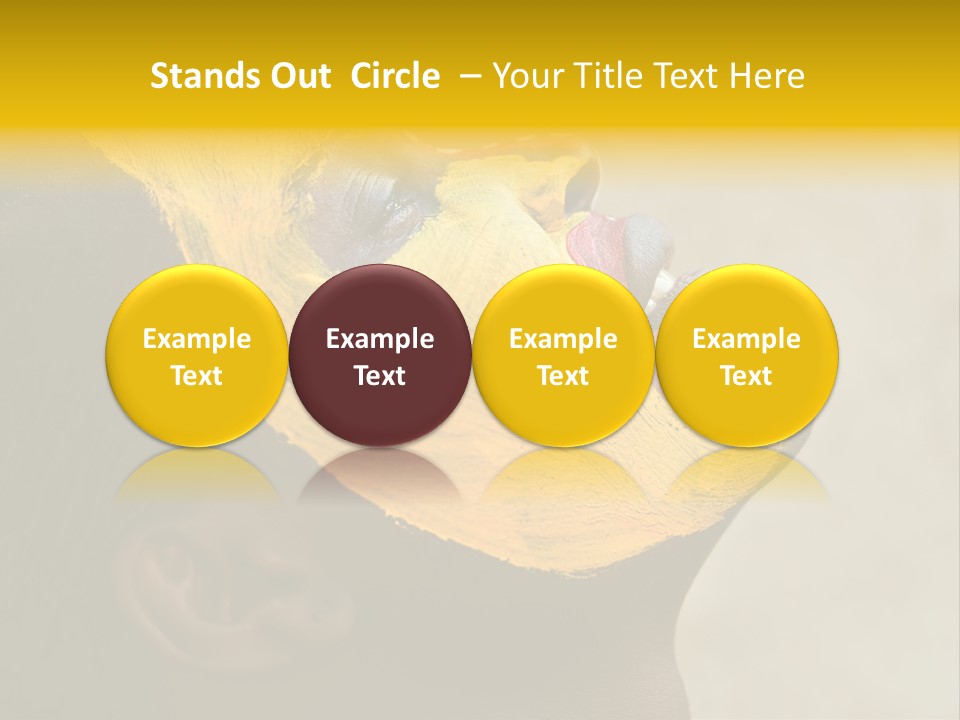 Stands Out Circle – Your Title Text Here

Example Text

Example Text

Example Text

Example Text